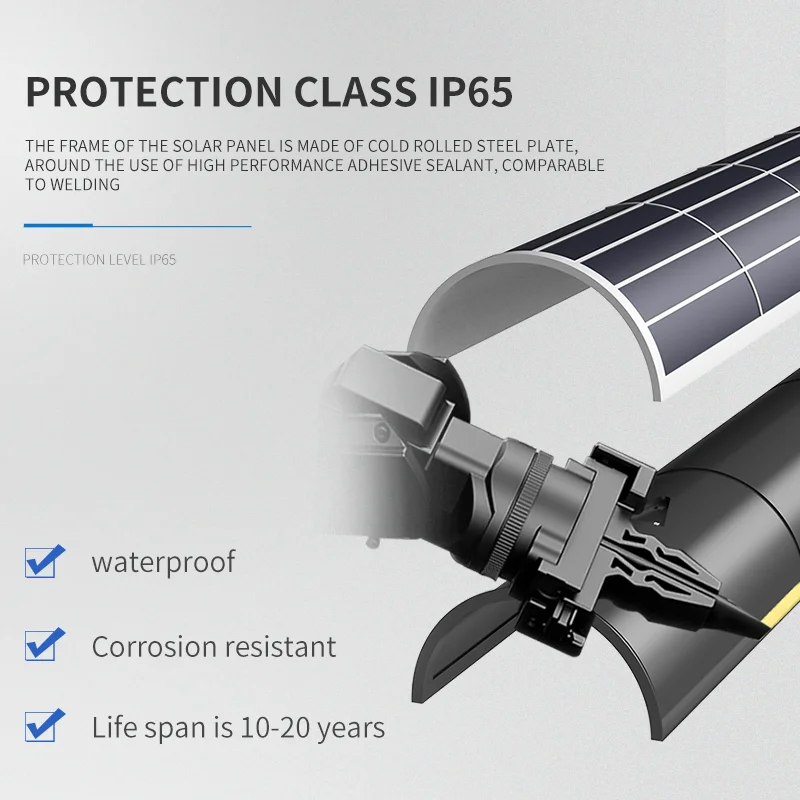 PROTECTION CLASS IP65

THE FRAME OF THE SOLAR PANEL IS MADE OF COLD ROLLED STEEL PLATE, AROUND THE USE OF HIGH PERFORMANCE ADHESIVE SEALANT, COMPARABLE TO WELDING

PROTECTION LEVEL IP65

waterproof

Corrosion resistant

Life span is 10-20 years